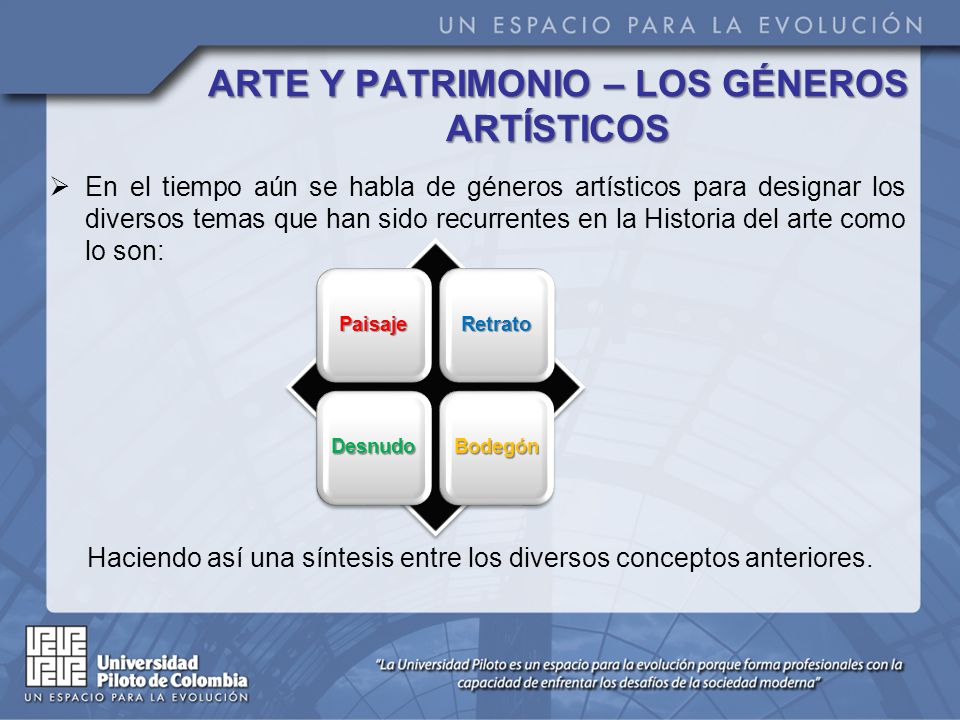 UN ESPACIO PARA LA EVOLUCIÓN

ARTE Y PATRIMONIO – LOS GÉNEROS ARTÍSTICOS

➢ En el tiempo aún se habla de géneros artísticos para designar los diversos temas que han sido recurrentes en la Historia del arte como lo son:

Paisaje

Retrato

Desnudo

Bodegón

Haciendo así una síntesis entre los diversos conceptos anteriores.

Universidad Piloto de Colombia
UN ESPACIO PARA LA EVOLUCIÓN

"La Universidad Piloto es un espacio para la evolución porque forma profesionales con la capacidad de enfrentar los desafíos de la sociedad moderna"